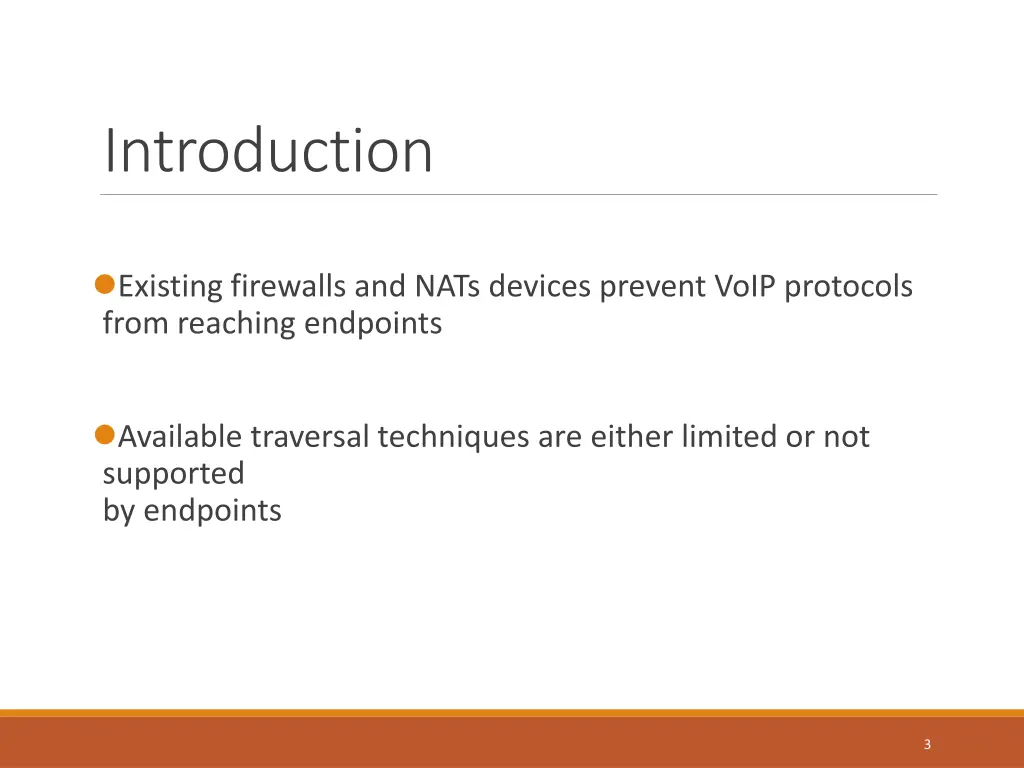 Introduction

Existing firewalls and NATs devices prevent VoIP protocols from reaching endpoints

Available traversal techniques are either limited or not supported
by endpoints

3